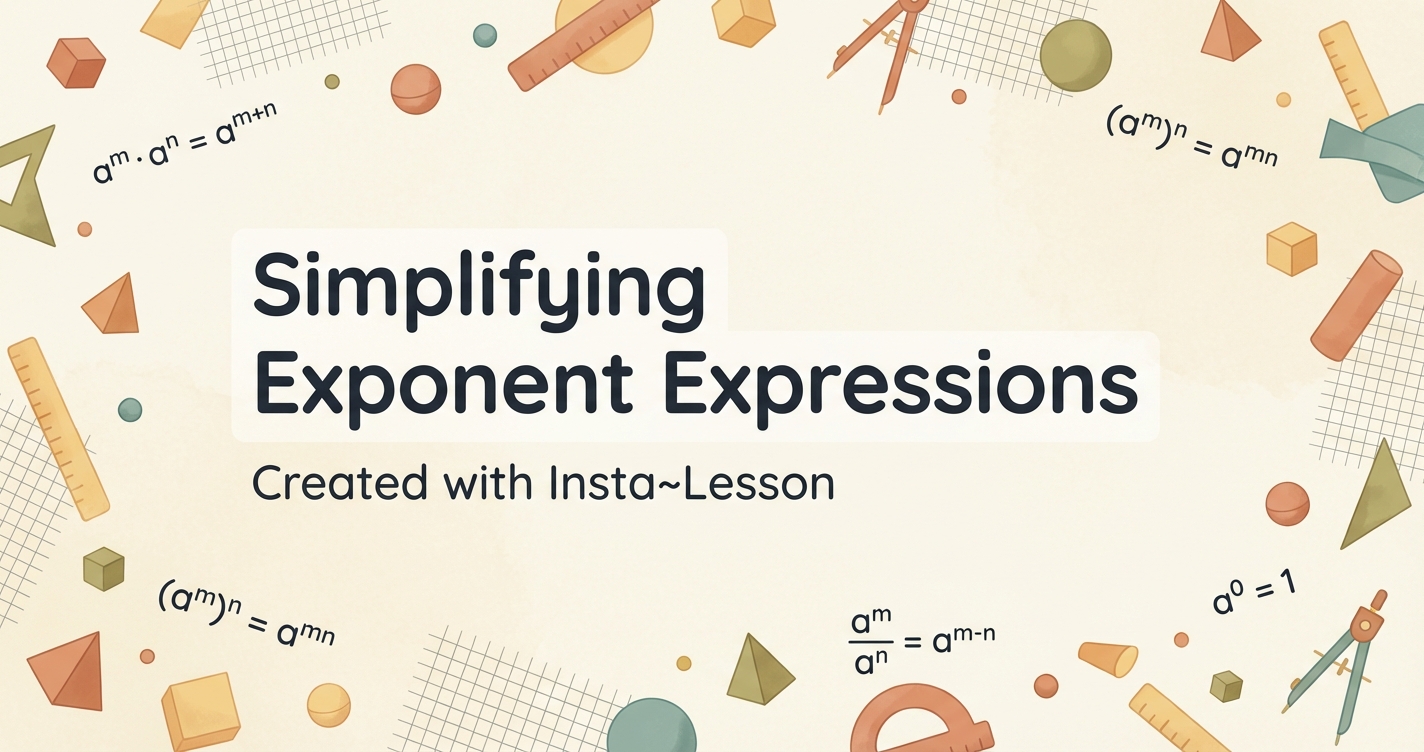 $a^m \cdot a^n = a^{m+n}$

$(a^m)^n = a^{mn}$

Simplifying Exponent Expressions

Created with Insta~Lesson

$(a^m)^n = a^{mn}$

$\frac{a^m}{a^n} = a^{m-n}$

$a^0 = 1$